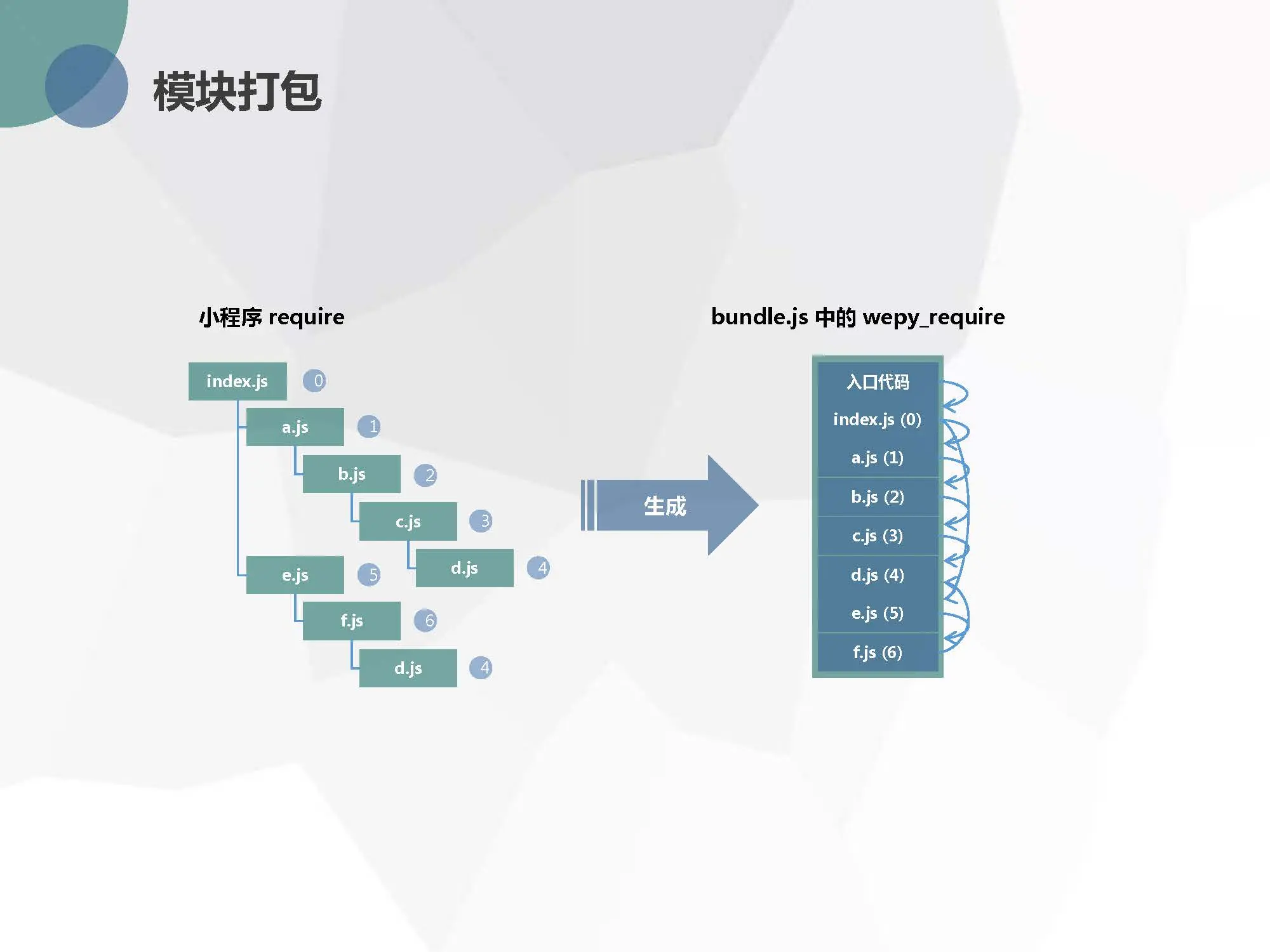 模块打包

小程序 require

index.js 0
a.js 1
b.js 2
c.js 3
d.js 4
e.js 5
f.js 6
d.js 4

生成

bundle.js 中的 wepy_require

入口代码
index.js (0)
a.js (1)
b.js (2)
c.js (3)
d.js (4)
e.js (5)
f.js (6)